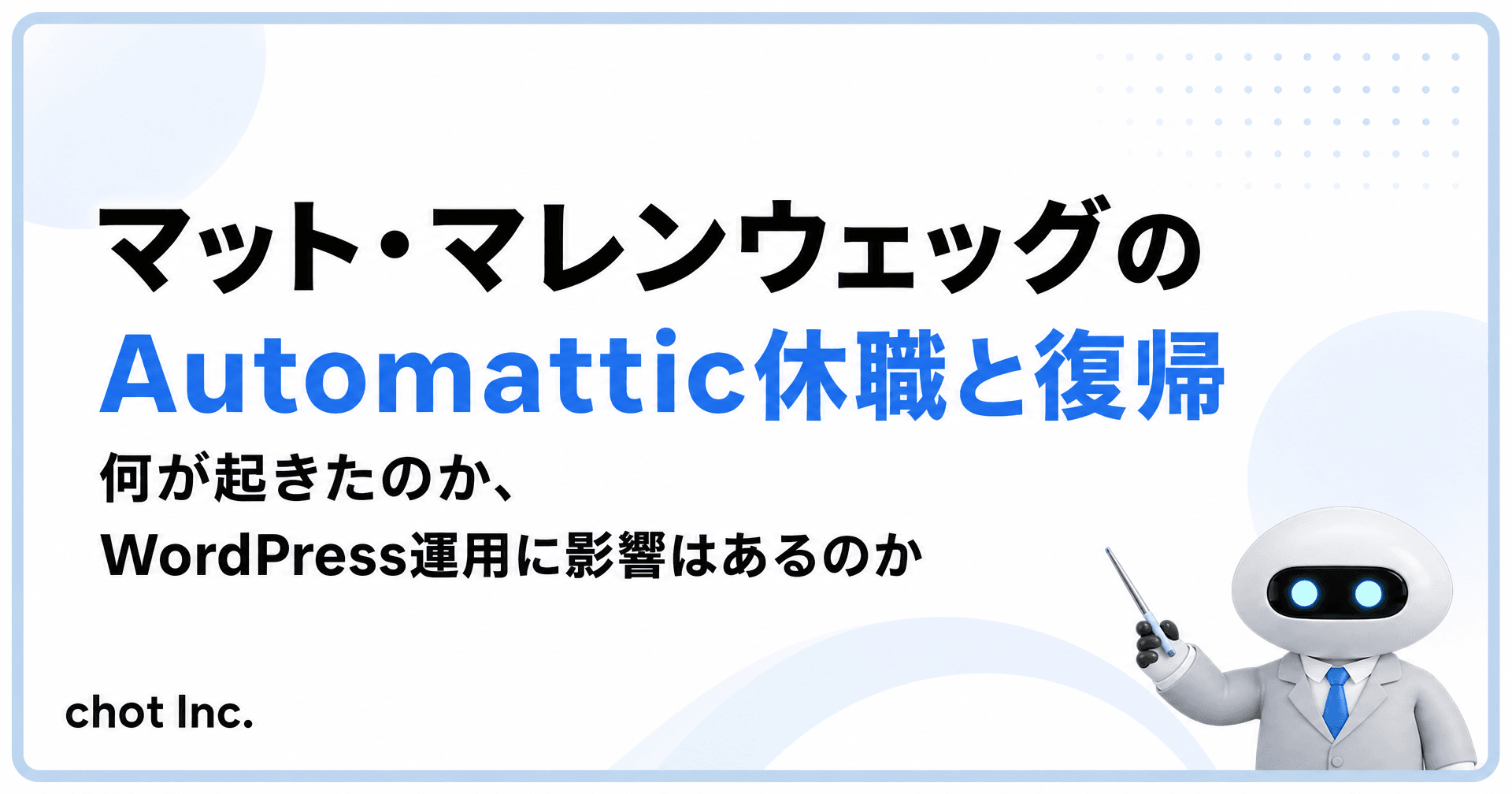 マット・マレンウェッグの
Automattic休職と復帰
何が起きたのか、
WordPress運用に影響はあるのか

chot Inc.